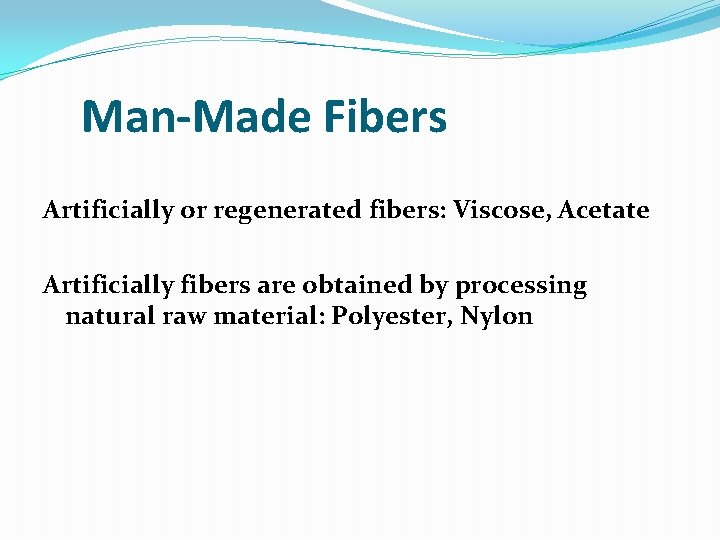 Man-Made Fibers

Artificially or regenerated fibers: Viscose, Acetate

Artificially fibers are obtained by processing natural raw material: Polyester, Nylon